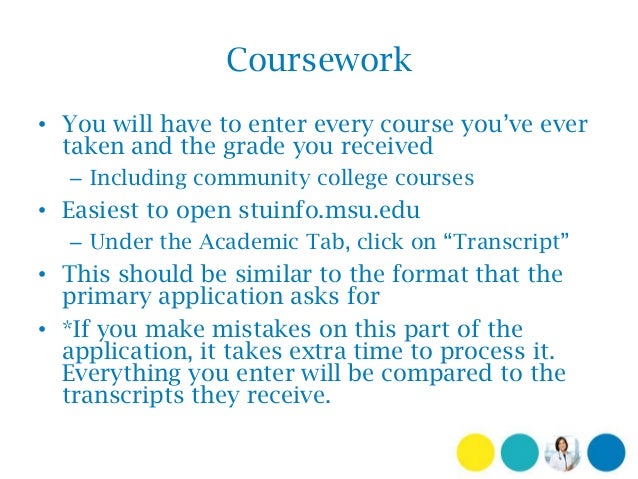 Coursework

• You will have to enter every course you've ever taken and the grade you received

– Including community college courses

• Easiest to open stuinfo.msu.edu

– Under the Academic Tab, click on "Transcript"

• This should be similar to the format that the primary application asks for

• *If you make mistakes on this part of the application, it takes extra time to process it. Everything you enter will be compared to the transcripts they receive.